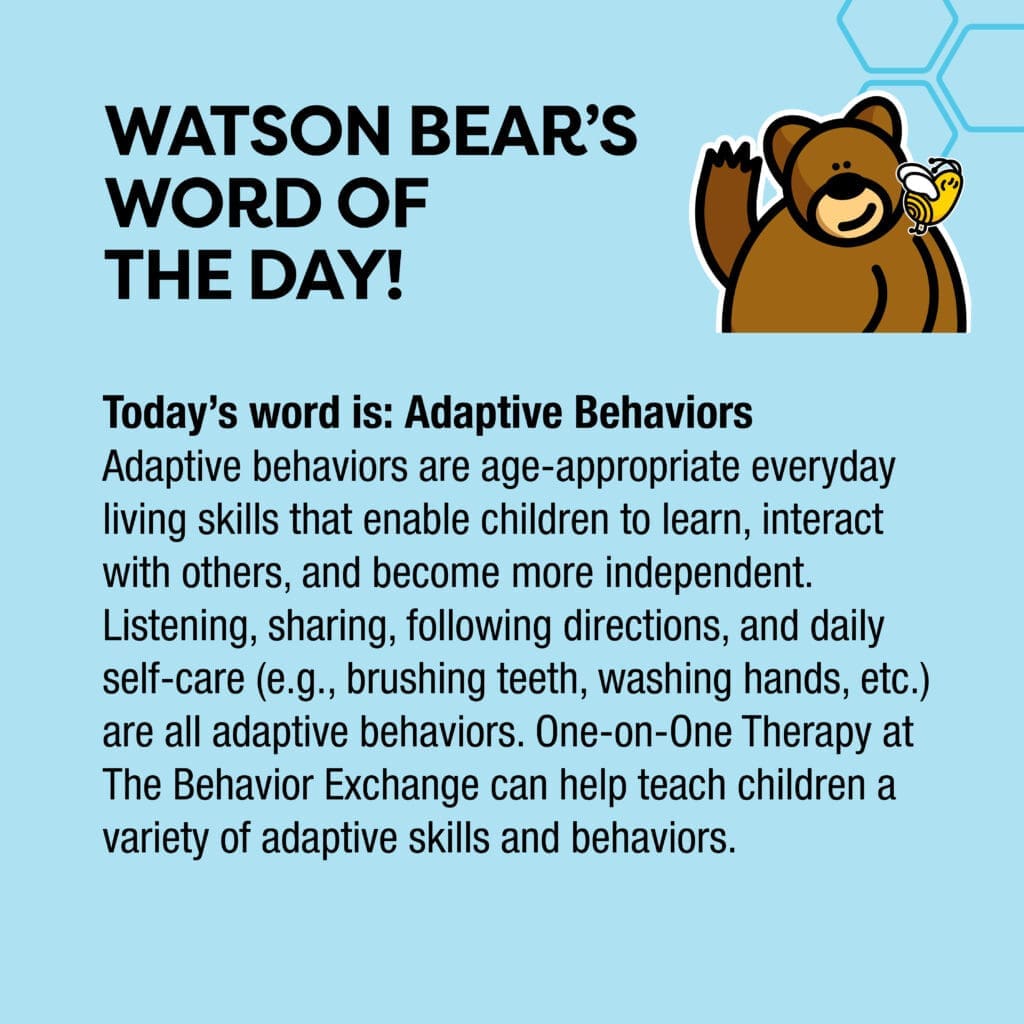 WATSON BEAR'S WORD OF THE DAY!

Today's word is: Adaptive Behaviors
Adaptive behaviors are age-appropriate everyday living skills that enable children to learn, interact with others, and become more independent. Listening, sharing, following directions, and daily self-care (e.g., brushing teeth, washing hands, etc.) are all adaptive behaviors. One-on-One Therapy at The Behavior Exchange can help teach children a variety of adaptive skills and behaviors.